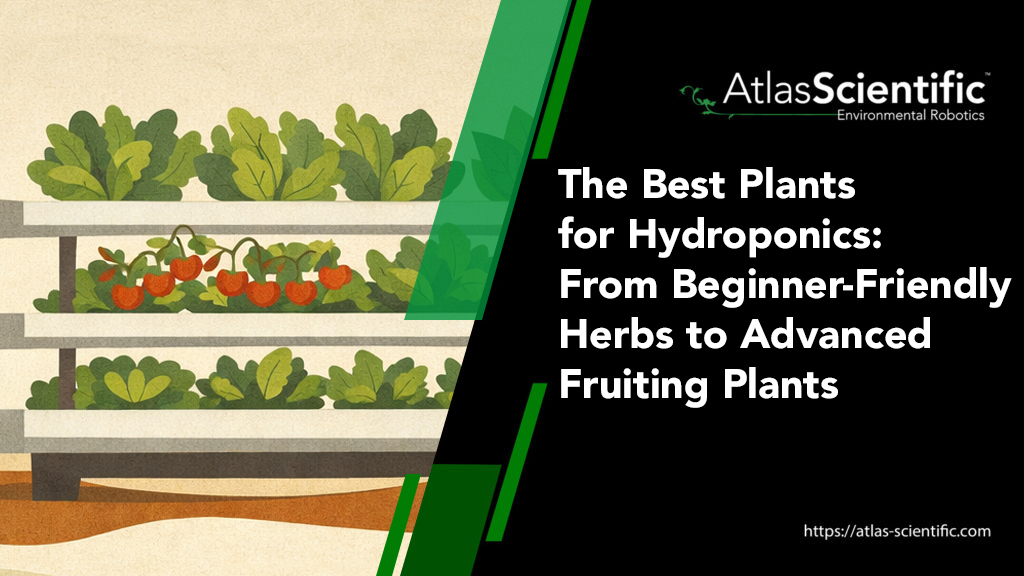 AtlasScientific™
Environmental Robotics

The Best Plants for Hydroponics: From Beginner-Friendly Herbs to Advanced Fruiting Plants

https://atlas-scientific.com